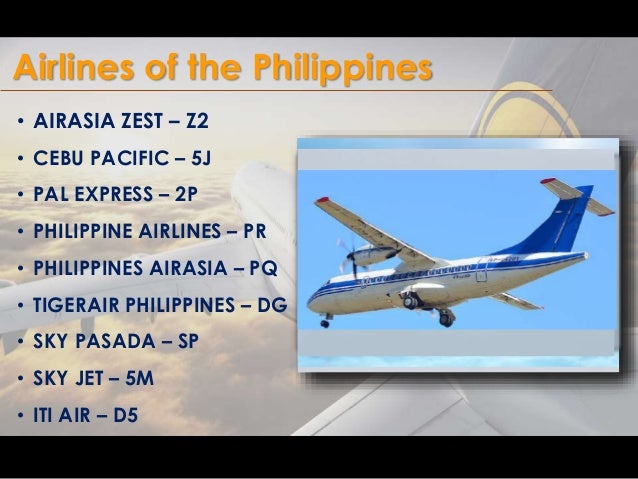 Airlines of the Philippines

• AIRASIA ZEST – Z2
• CEBU PACIFIC – 5J
• PAL EXPRESS – 2P
• PHILIPPINE AIRLINES – PR
• PHILIPPINES AIRASIA – PQ
• TIGERAIR PHILIPPINES – DG
• SKY PASADA – SP
• SKY JET – 5M
• ITI AIR – D5